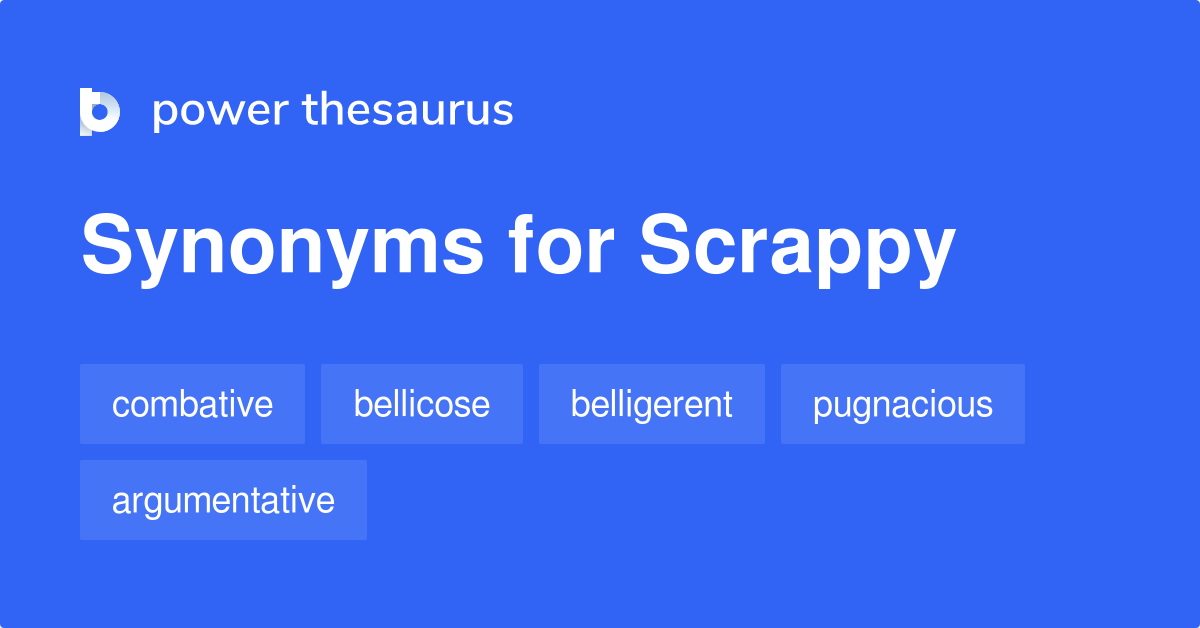 power thesaurus

Synonyms for Scrappy

combative
bellicose
belligerent
pugnacious
argumentative